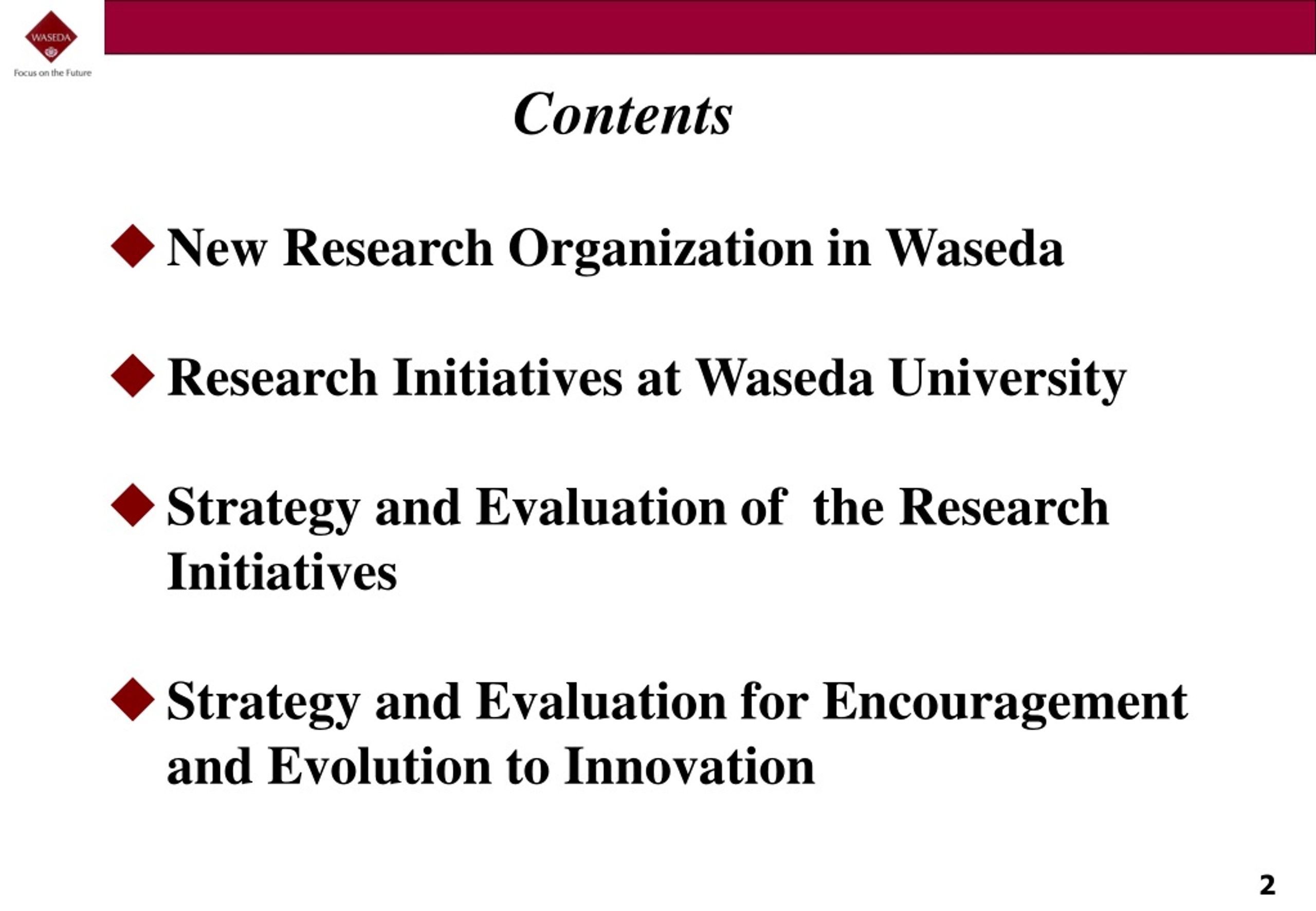 WASEDA
Focus on the Future

Contents

◆ New Research Organization in Waseda

◆ Research Initiatives at Waseda University

◆ Strategy and Evaluation of the Research Initiatives

◆ Strategy and Evaluation for Encouragement and Evolution to Innovation

2